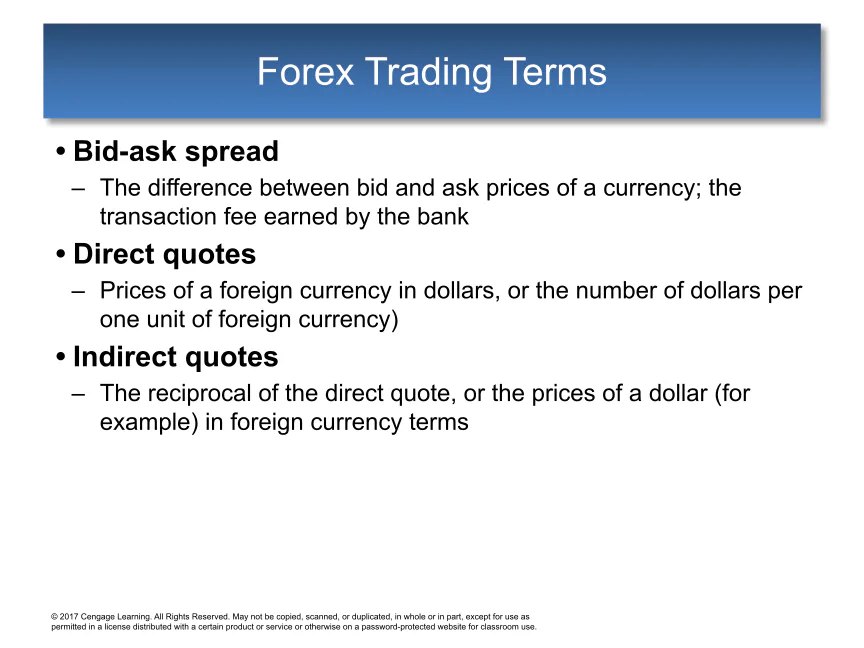 Forex Trading Terms

• Bid-ask spread
– The difference between bid and ask prices of a currency; the transaction fee earned by the bank

• Direct quotes
– Prices of a foreign currency in dollars, or the number of dollars per one unit of foreign currency)

• Indirect quotes
– The reciprocal of the direct quote, or the prices of a dollar (for example) in foreign currency terms

© 2017 Cengage Learning. All Rights Reserved. May not be copied, scanned, or duplicated, in whole or in part, except for use as permitted in a license distributed with a certain product or service or otherwise on a password-protected website for classroom use.